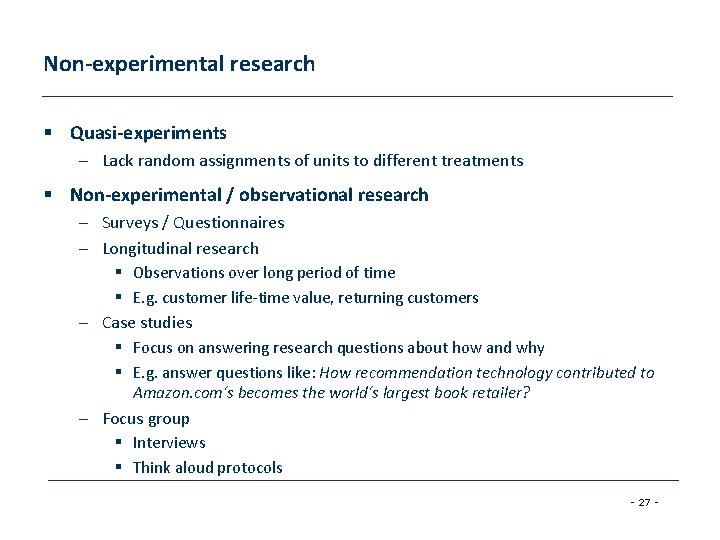 Non-experimental research

▪ Quasi-experiments
– Lack random assignments of units to different treatments

▪ Non-experimental / observational research
– Surveys / Questionnaires
– Longitudinal research
▪ Observations over long period of time
▪ E.g. customer life-time value, returning customers
– Case studies
▪ Focus on answering research questions about how and why
▪ E.g. answer questions like: How recommendation technology contributed to Amazon.com's becomes the world's largest book retailer?
– Focus group
▪ Interviews
▪ Think aloud protocols

- 27 -